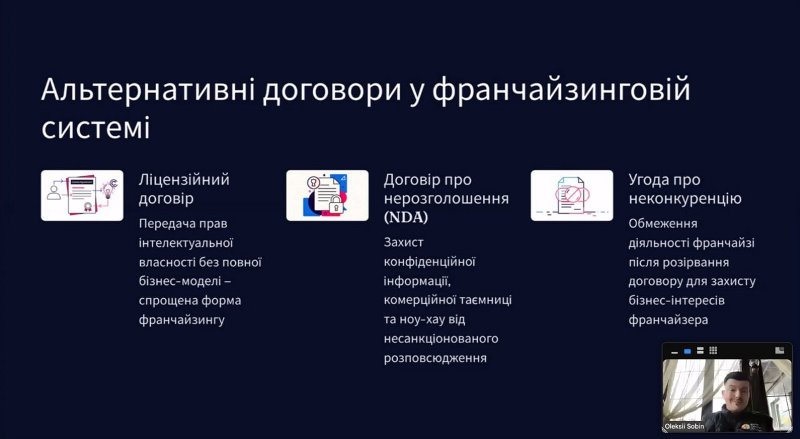 Альтернативні договори у франчайзинговій системі

Ліцензійний договір

Передача прав інтелектуальної власності без повної бізнес-моделі – спрощена форма франчайзингу

Договір про нерозголошення (NDA)

Захист конфіденційної інформації, комерційної таємниці та ноу-хау від несанкціонованого розповсюдження

Угода про неконкуренцію

Обмеження діяльності франчайзі після розірвання договору для захисту бізнес-інтересів франчайзера

Oleksii Sobin